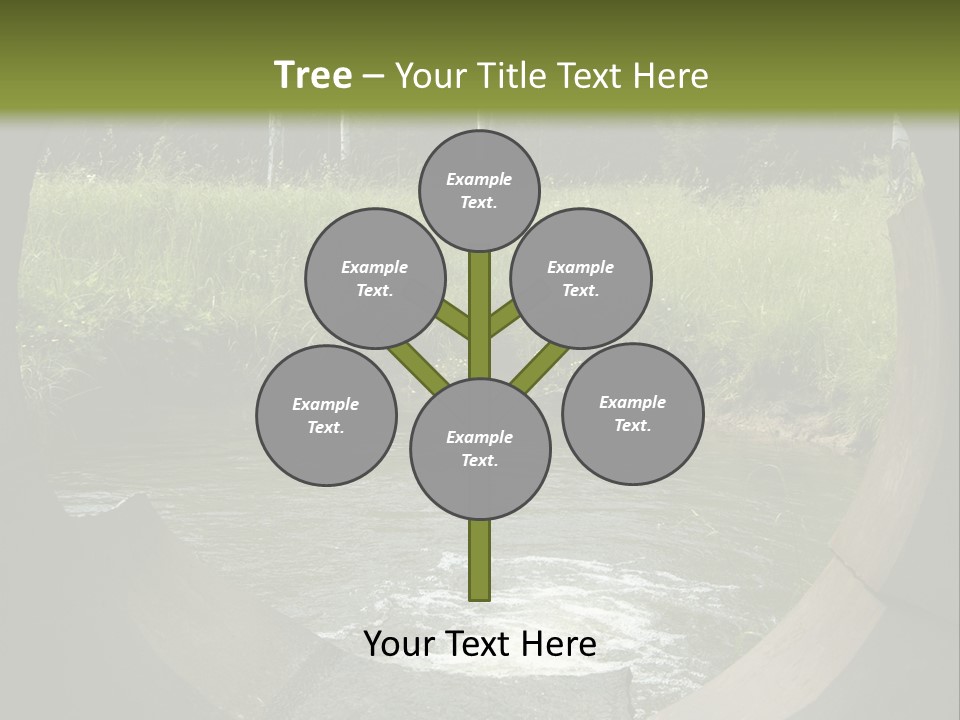 Tree – Your Title Text Here

Example Text.

Example Text.

Example Text.

Example Text.

Example Text.

Example Text.

Your Text Here